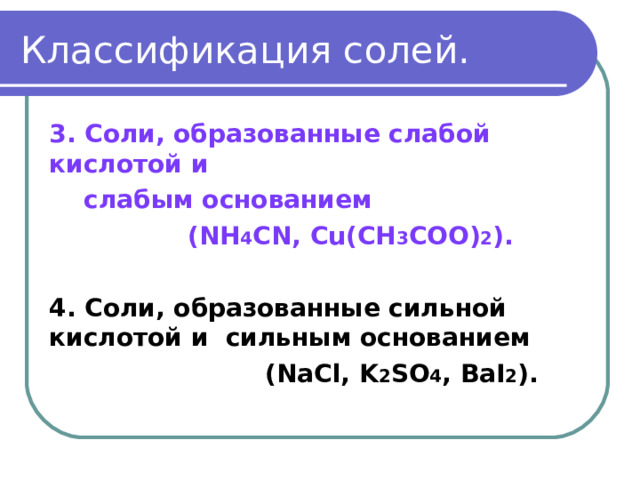 Классификация солей.

3. Соли, образованные слабой кислотой и слабым основанием ($NH_4CN$, $Cu(CH_3COO)_2$).

4. Соли, образованные сильной кислотой и сильным основанием ($NaCl$, $K_2SO_4$, $BaI_2$).